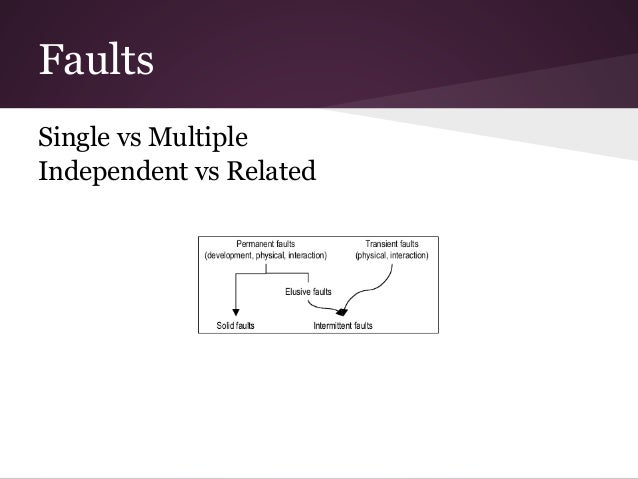 Faults

Single vs Multiple
Independent vs Related

Permanent faults
(development, physical, interaction)

Transient faults
(physical, interaction)

Elusive faults

Solid faults

Intermittent faults